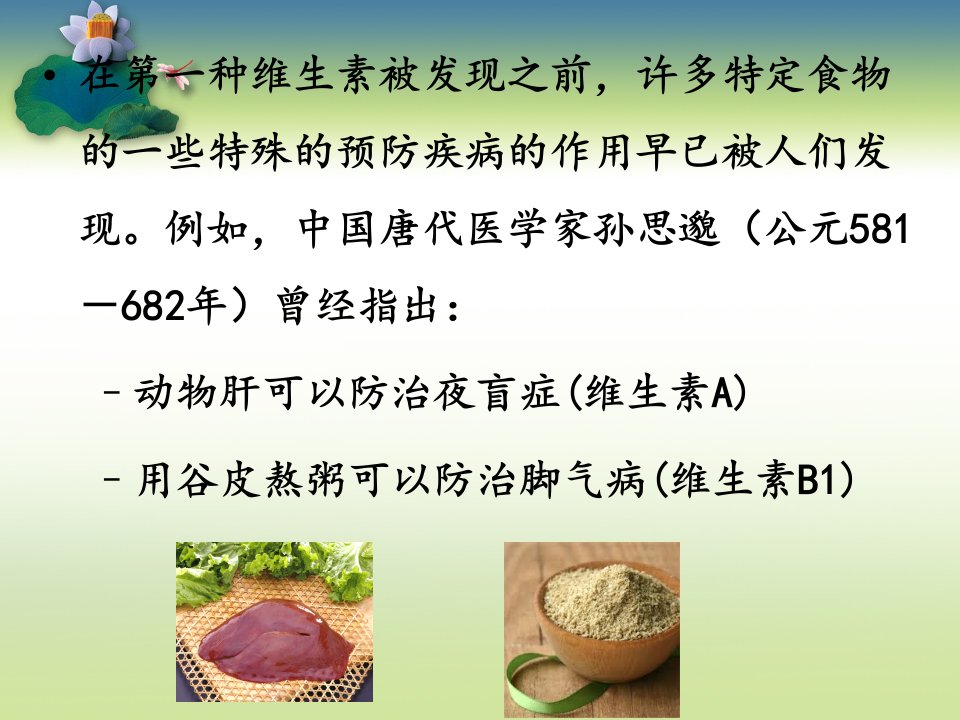 • 在第一种维生素被发现之前，许多特定食物的一些特殊的预防疾病的作用早已被人们发现。例如，中国唐代医学家孙思邈（公元581—682年）曾经指出：

– 动物肝可以防治夜盲症(维生素A)

– 用谷皮熬粥可以防治脚气病(维生素B1)